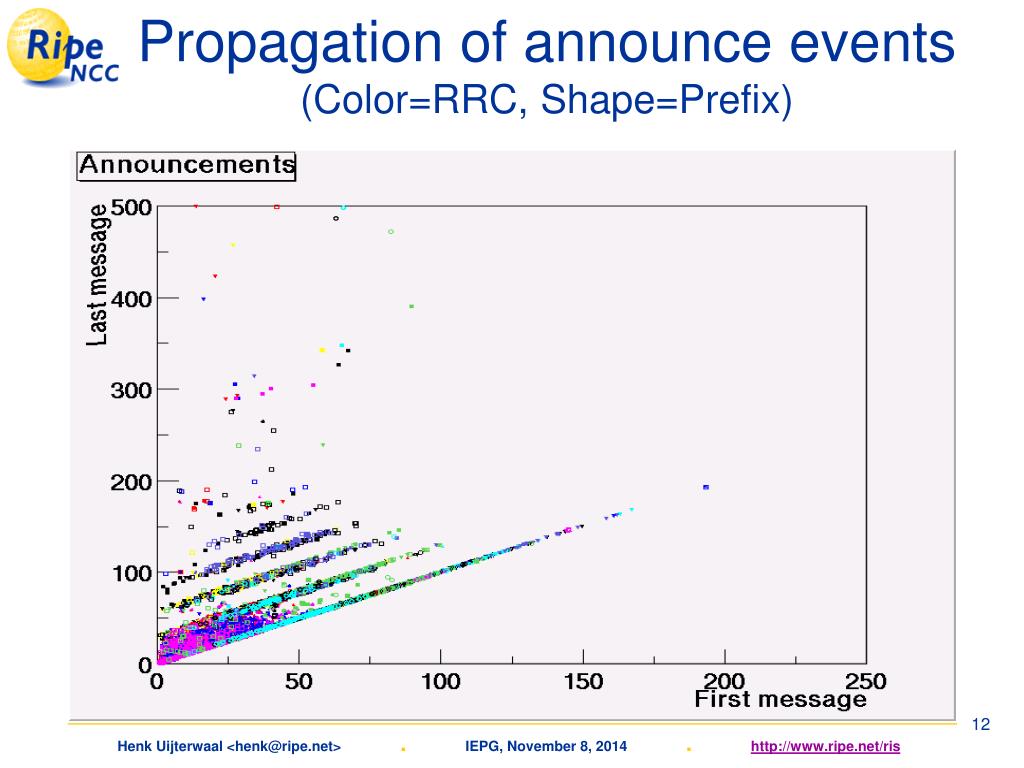 Ripe NCC

Propagation of announce events
(Color=RRC, Shape=Prefix)

Announcements

Last message

500
400
300
200
100
0

0
50
100
150
200
250

First message

12

Henk Uijterwaal <henk@ripe.net>

IEPG, November 8, 2014

http://www.ripe.net/ris